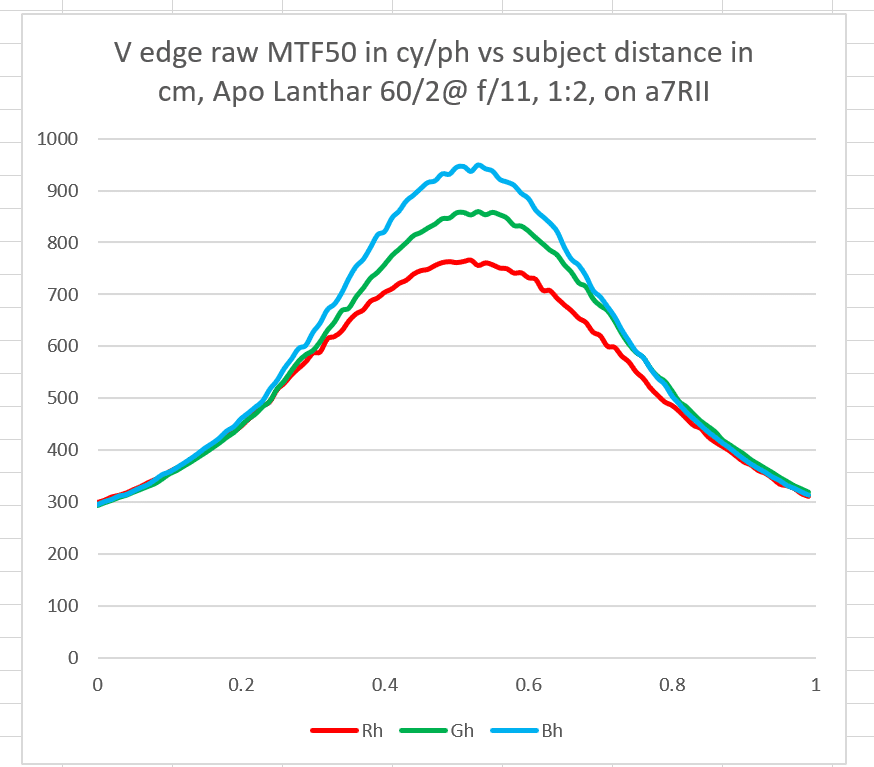 V edge raw MTF50 in cy/ph vs subject distance in cm, Apo Lanthar 60/2@ f/11, 1:2, on a7RII

1000
900
800
700
600
500
400
300
200
100
0

0
0.2
0.4
0.6
0.8
1

Rh
Gh
Bh